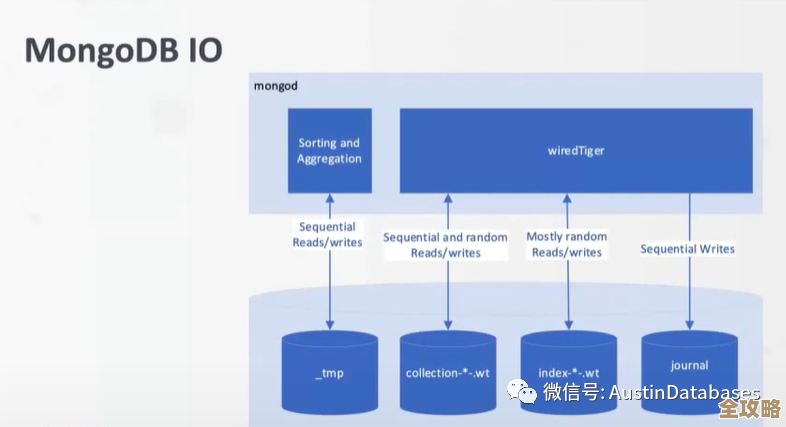 MongoDB IO

mongod

Sorting and Aggregation

wiredTiger

Sequential Reads/writes

Sequential and random Reads/writes

Mostly random Reads/writes

Sequential Writes

_tmp

collection-*-.wt

index-*-.wt

journal

微信号: AustinDatabases

全攻略